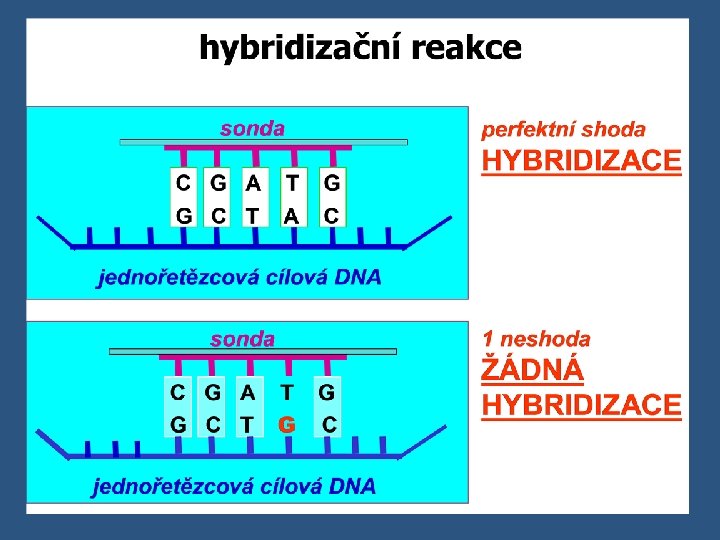 hybridizační reakce

sonda

C G A T G
G C T A C

jednořetězcová cílová DNA

perfektní shoda
HYBRIDIZACE

sonda

C G A T G
G C T G C

jednořetězcová cílová DNA

1 neshoda
ŽÁDNÁ
HYBRIDIZACE